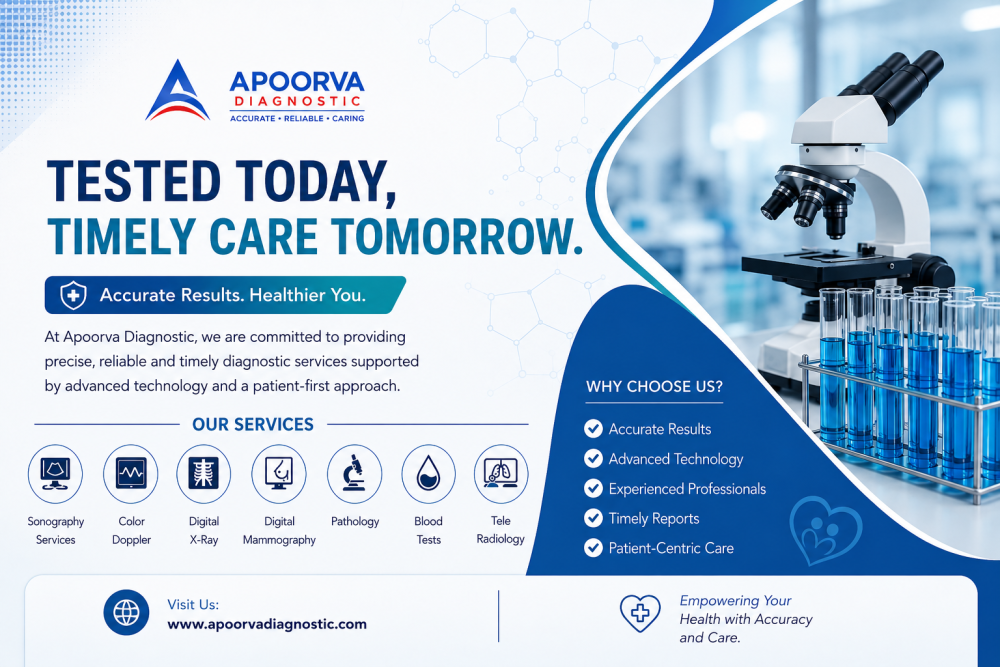 APOORVA
DIAGNOSTIC
ACCURATE • RELIABLE • CARING

TESTED TODAY,
TIMELY CARE TOMORROW.

Accurate Results. Healthier You.

At Apoorva Diagnostic, we are committed to providing precise, reliable and timely diagnostic services supported by advanced technology and a patient-first approach.

OUR SERVICES

Sonography Services
Color Doppler
Digital X-Ray
Digital Mammography
Pathology
Blood Tests
Tele Radiology

WHY CHOOSE US?
Accurate Results
Advanced Technology
Experienced Professionals
Timely Reports
Patient-Centric Care

Visit Us:
www.apoorvadiagnostic.com

Empowering Your Health with Accuracy and Care.